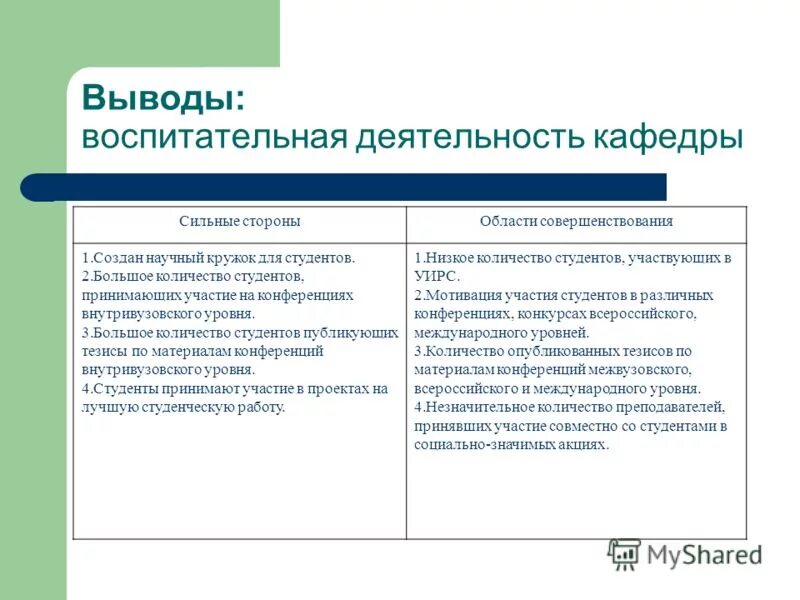 **Выводы:**
воспитательная деятельность кафедры

| Сильные стороны | Области совершенствования |
|---|---|
| 1.Создан научный кружок для студентов. 2.Большое количество студентов, принимающих участие на конференциях внутривузовского уровня. 3.Большое количество студентов публикующих тезисы по материалам конференций внутривузовского уровня. 4.Студенты принимают участие в проектах на лучшую студенческую работу. | 1.Низкое количество студентов, участвующих в УИРС. 2.Мотивация участия студентов в различных конференциях, конкурсах всероссийского, международного уровней. 3.Количество опубликованных тезисов по материалам конференций межвузовского, всероссийского и международного уровня. 4.Незначительное количество преподавателей, принявших участие совместно со студентами в социально-значимых акциях. |

MyShared